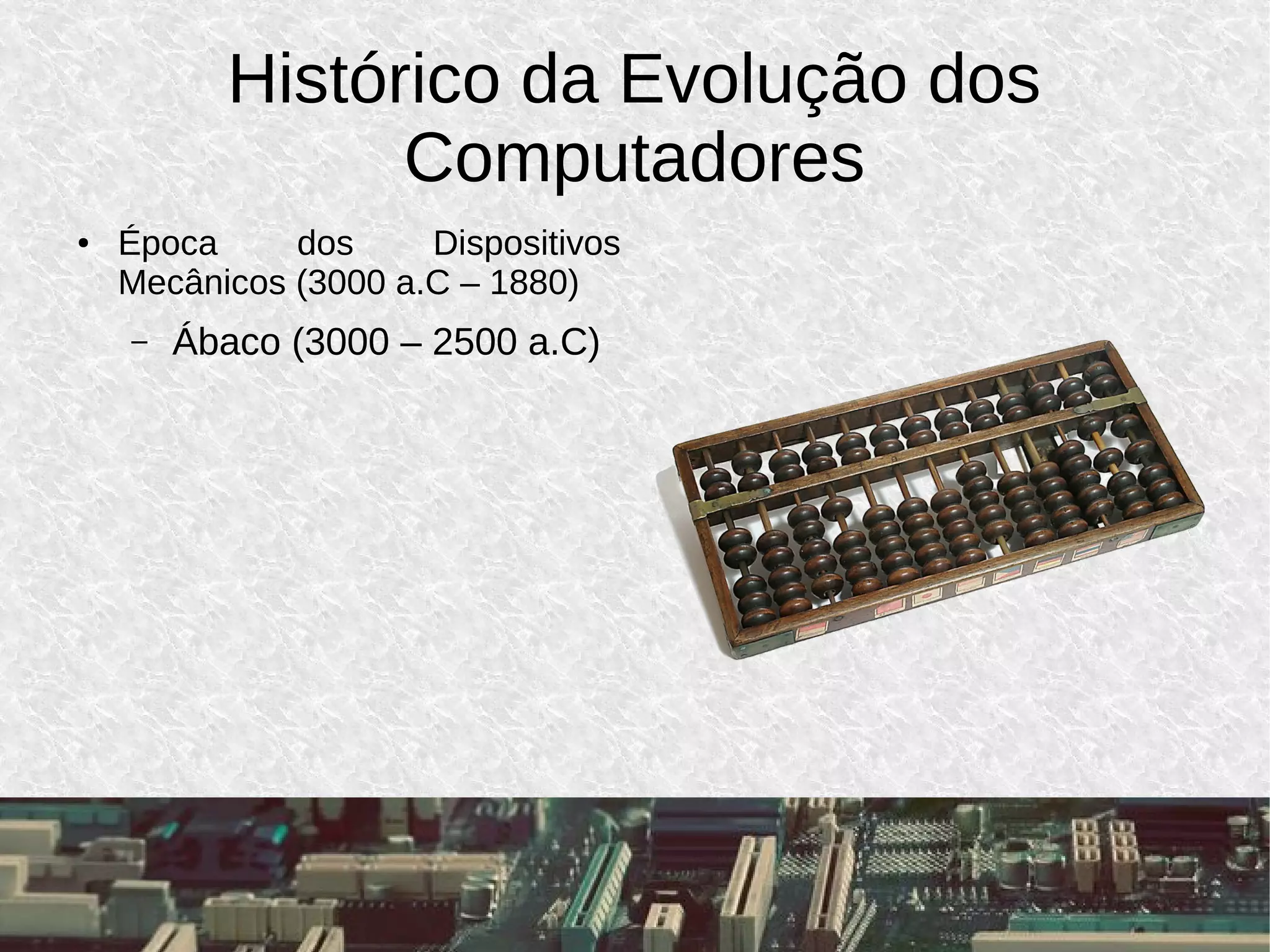 Histórico da Evolução dos Computadores

• Época dos Dispositivos Mecânicos (3000 a.C – 1880)

– Ábaco (3000 – 2500 a.C)